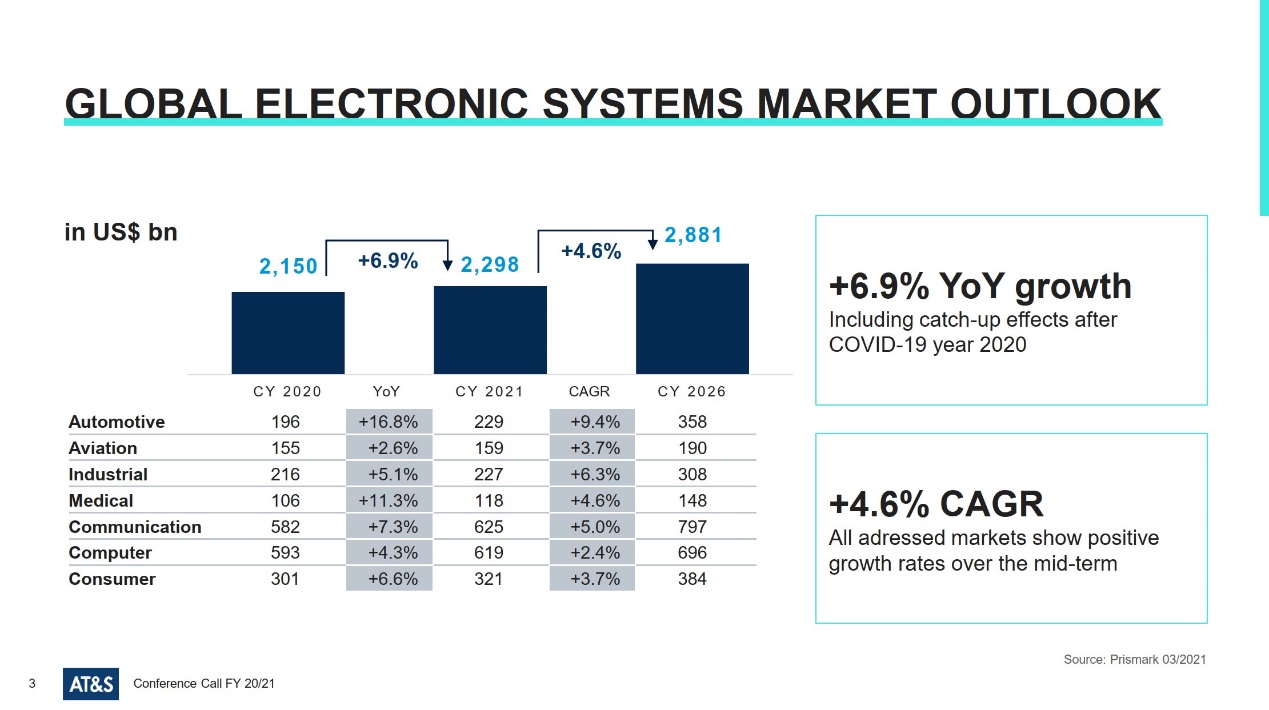 GLOBAL ELECTRONIC SYSTEMS MARKET OUTLOOK

in US$ bn

2,150 +6.9% 2,298 +4.6% 2,881

|  | CY 2020 | YoY | CY 2021 | CAGR | CY 2026 |
|---|---|---|---|---|---|
| Automotive | 196 | +16.8% | 229 | +9.4% | 358 |
| Aviation | 155 | +2.6% | 159 | +3.7% | 190 |
| Industrial | 216 | +5.1% | 227 | +6.3% | 308 |
| Medical | 106 | +11.3% | 118 | +4.6% | 148 |
| Communication | 582 | +7.3% | 625 | +5.0% | 797 |
| Computer | 593 | +4.3% | 619 | +2.4% | 696 |
| Consumer | 301 | +6.6% | 321 | +3.7% | 384 |

+6.9% YoY growth
Including catch-up effects after COVID-19 year 2020

+4.6% CAGR
All adressed markets show positive growth rates over the mid-term

Source: Prismark 03/2021

3 AT&S Conference Call FY 20/21